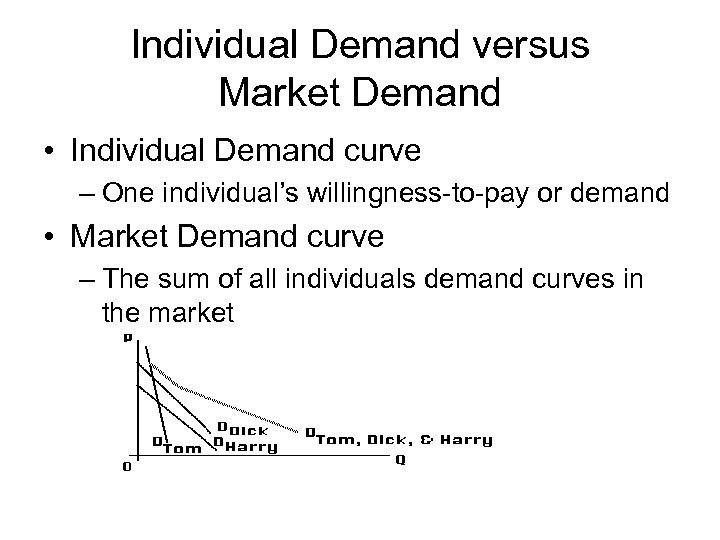 Individual Demand versus Market Demand

• Individual Demand curve
– One individual's willingness-to-pay or demand

• Market Demand curve
– The sum of all individuals demand curves in the market

P

$D_{Dick}$

$D_{Tom}$

$D_{Harry}$

$D_{Tom, Dick, \& Harry}$

0

Q